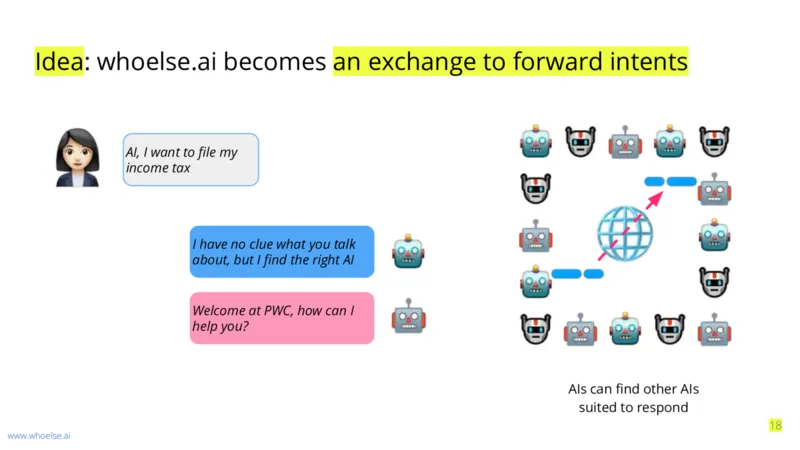 Idea: whoelse.ai becomes an exchange to forward intents

AI, I want to file my income tax

I have no clue what you talk about, but I find the right AI

Welcome at PWC, how can I help you?

AIs can find other AIs suited to respond

www.whoelse.ai

18